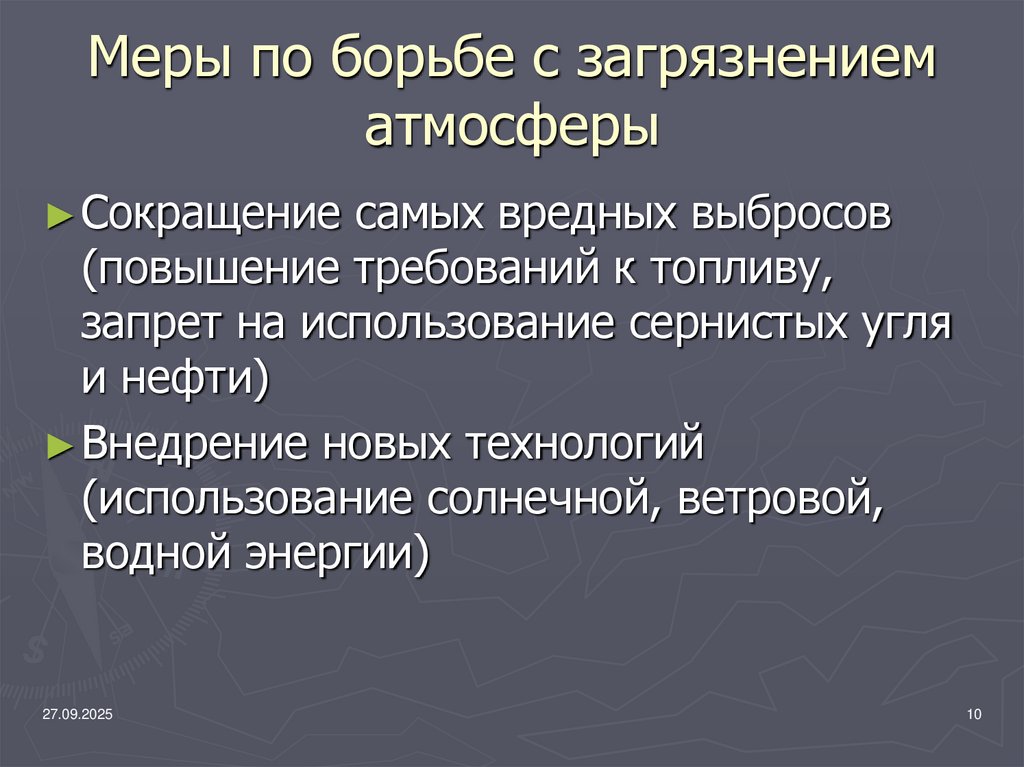 Меры по борьбе с загрязнением атмосферы

► Сокращение самых вредных выбросов (повышение требований к топливу, запрет на использование сернистых угля и нефти)

► Внедрение новых технологий (использование солнечной, ветровой, водной энергии)

27.09.2025

10